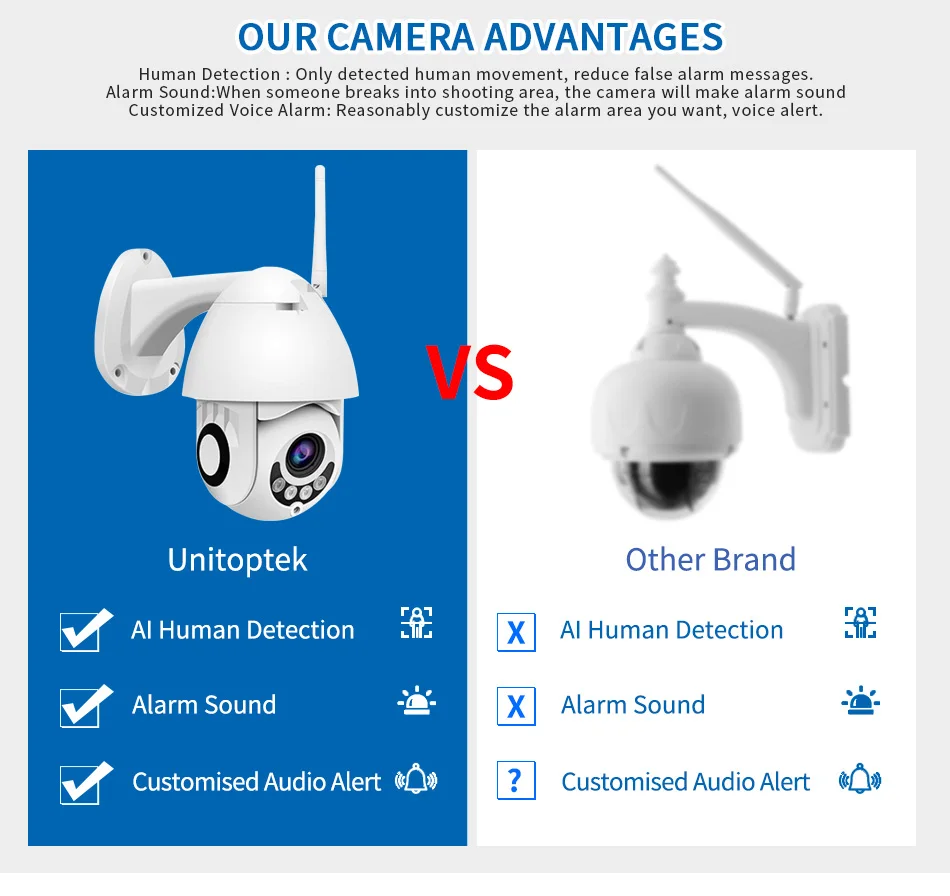 OUR CAMERA ADVANTAGES

Human Detection : Only detected human movement, reduce false alarm messages.
Alarm Sound:When someone breaks into shooting area, the camera will make alarm sound
Customized Voice Alarm: Reasonably customize the alarm area you want, voice alert.

VS

Unitoptek

AI Human Detection

Alarm Sound

Customised Audio Alert

Other Brand

X AI Human Detection

X Alarm Sound

? Customised Audio Alert